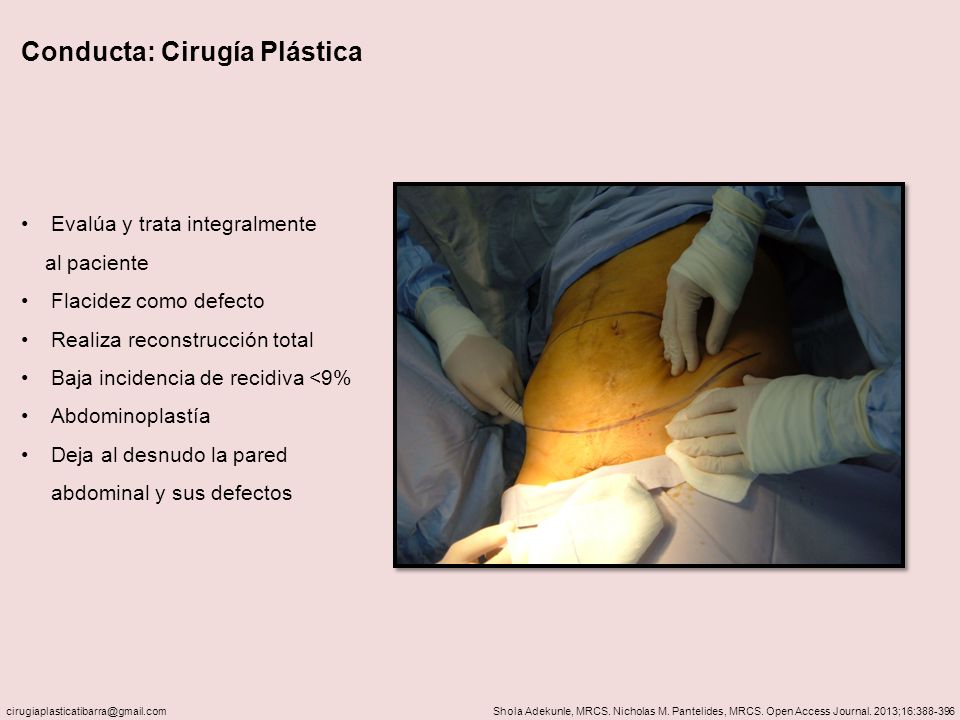 Conducta: Cirugía Plástica

• Evalúa y trata integralmente al paciente
• Flacidez como defecto
• Realiza reconstrucción total
• Baja incidencia de recidiva <9%
• Abdominoplastía
• Deja al desnudo la pared abdominal y sus defectos

cirugiaplasticatibarra@gmail.com

Shola Adekunle, MRCS. Nicholas M. Pantelides, MRCS. Open Access Journal. 2013;16:388-396